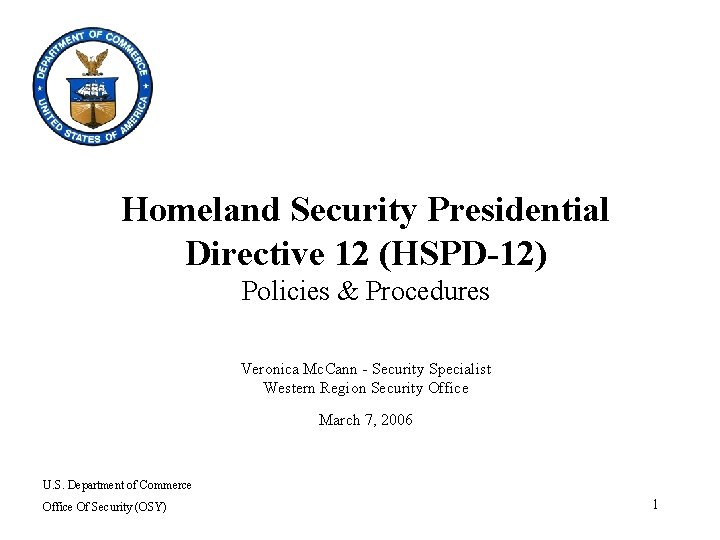 DEPARTMENT OF COMMERCE
UNITED STATES OF AMERICA

Homeland Security Presidential Directive 12 (HSPD-12)
Policies & Procedures

Veronica McCann - Security Specialist
Western Region Security Office

March 7, 2006

U.S. Department of Commerce
Office Of Security (OSY)

1